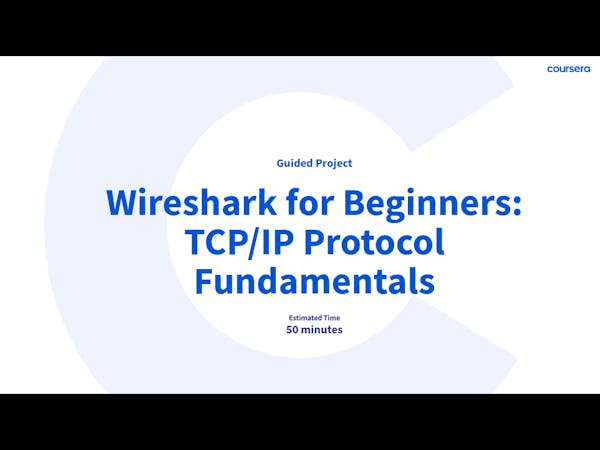 coursera

Guided Project

Wireshark for Beginners: TCP/IP Protocol Fundamentals

Estimated Time
50 minutes